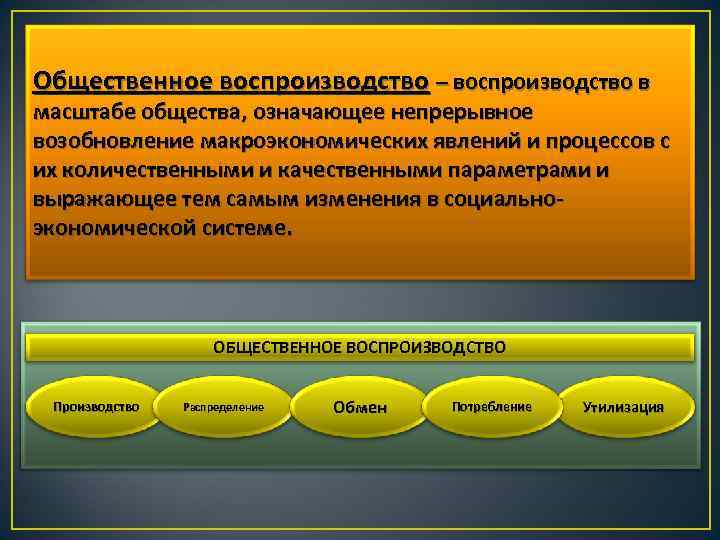 Общественное воспроизводство – воспроизводство в масштабе общества, означающее непрерывное возобновление макроэкономических явлений и процессов с их количественными и качественными параметрами и выражающее тем самым изменения в социально-экономической системе.

ОБЩЕСТВЕННОЕ ВОСПРОИЗВОДСТВО

Производство

Распределение

Обмен

Потребление

Утилизация